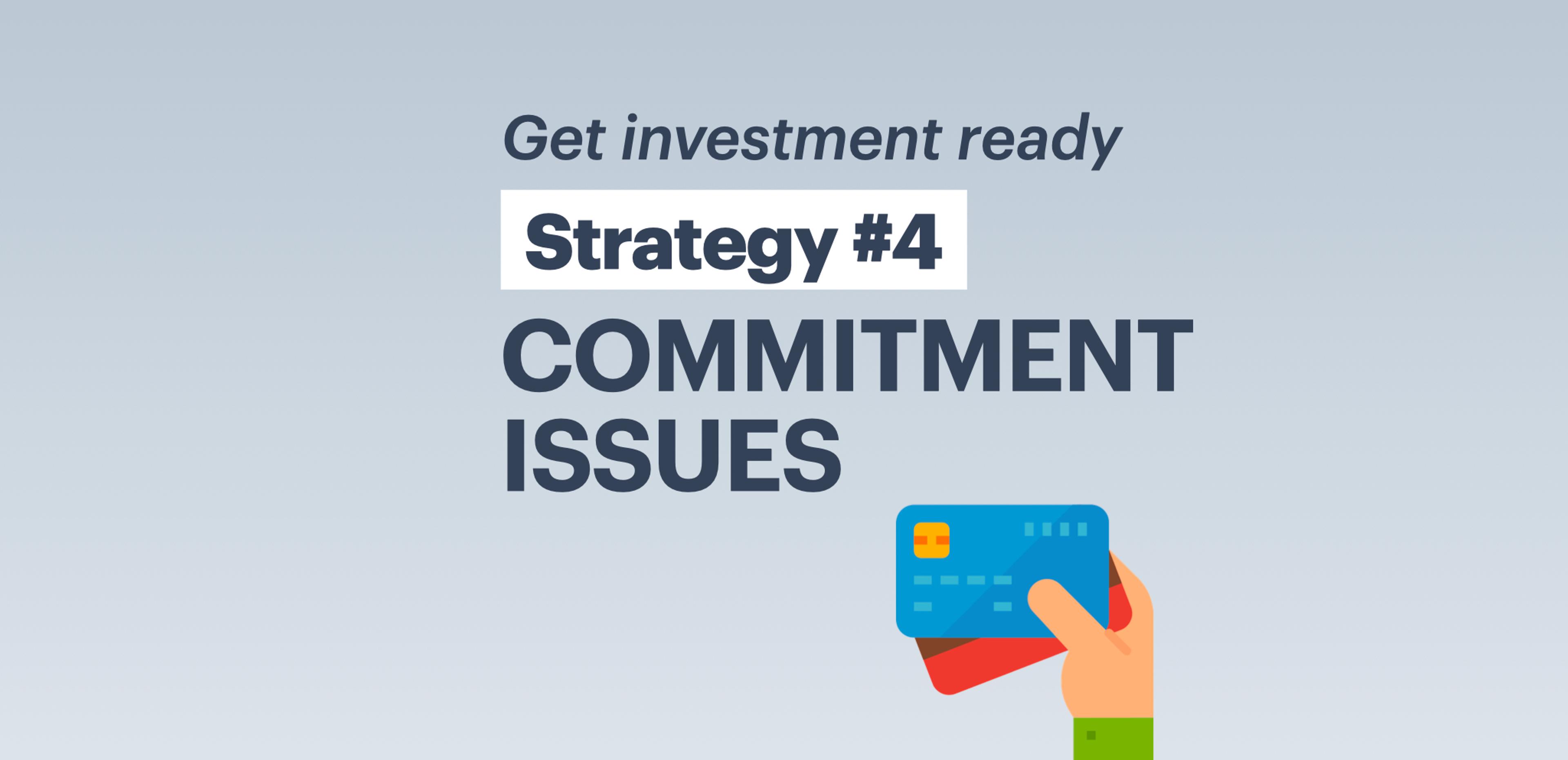 Get investment ready

Strategy #4

COMMITMENT ISSUES